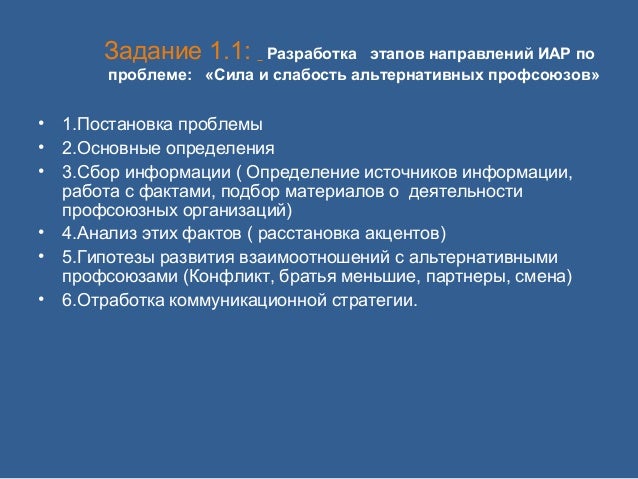 Задание 1.1: Разработка этапов направлений ИАР по проблеме: «Сила и слабость альтернативных профсоюзов»

• 1.Постановка проблемы
• 2.Основные определения
• 3.Сбор информации ( Определение источников информации, работа с фактами, подбор материалов о деятельности профсоюзных организаций)
• 4.Анализ этих фактов ( расстановка акцентов)
• 5.Гипотезы развития взаимоотношений с альтернативными профсоюзами (Конфликт, братья меньшие, партнеры, смена)
• 6.Отработка коммуникационной стратегии.